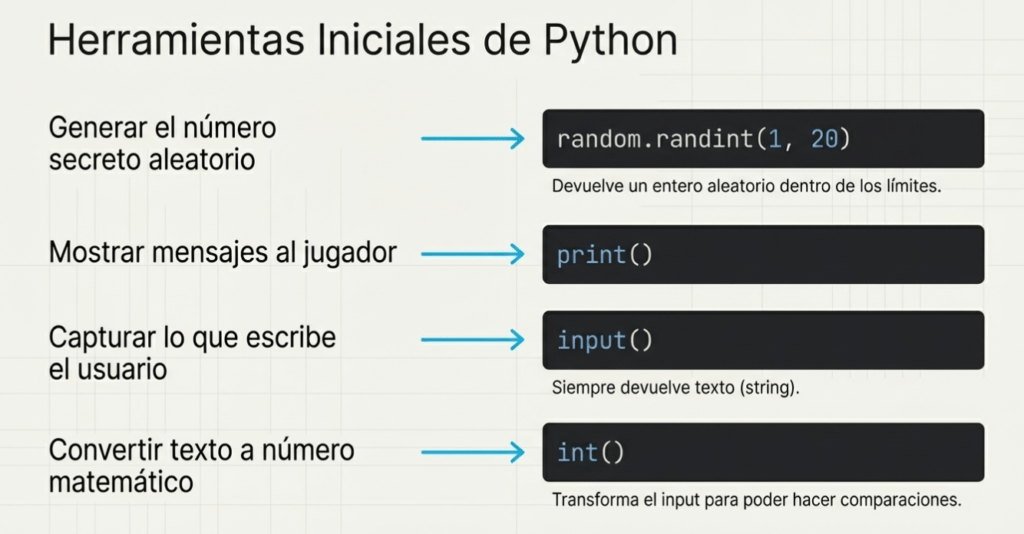 Herramientas Iniciales de Python

Generar el número secreto aleatorio

random.randint(1, 20)

Devuelve un entero aleatorio dentro de los límites.

Mostrar mensajes al jugador

print()

Capturar lo que escribe el usuario

input()

Siempre devuelve texto (string).

Convertir texto a número matemático

int()

Transforma el input para poder hacer comparaciones.